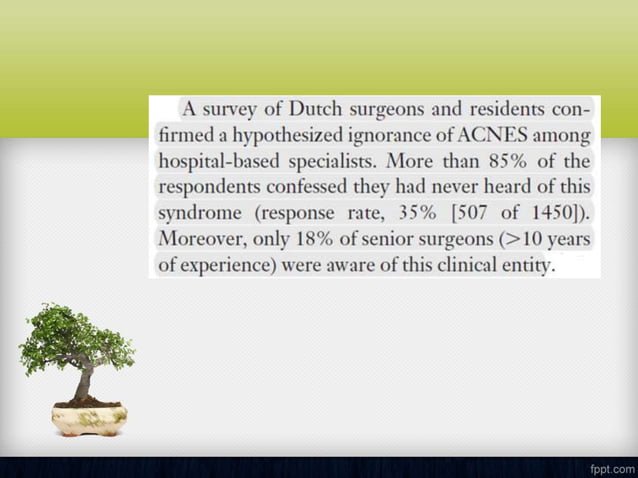 A survey of Dutch surgeons and residents confirmed a hypothesized ignorance of ACNES among hospital-based specialists. More than 85% of the respondents confessed they had never heard of this syndrome (response rate, 35% [507 of 1450]). Moreover, only 18% of senior surgeons (>10 years of experience) were aware of this clinical entity.

fppt.com